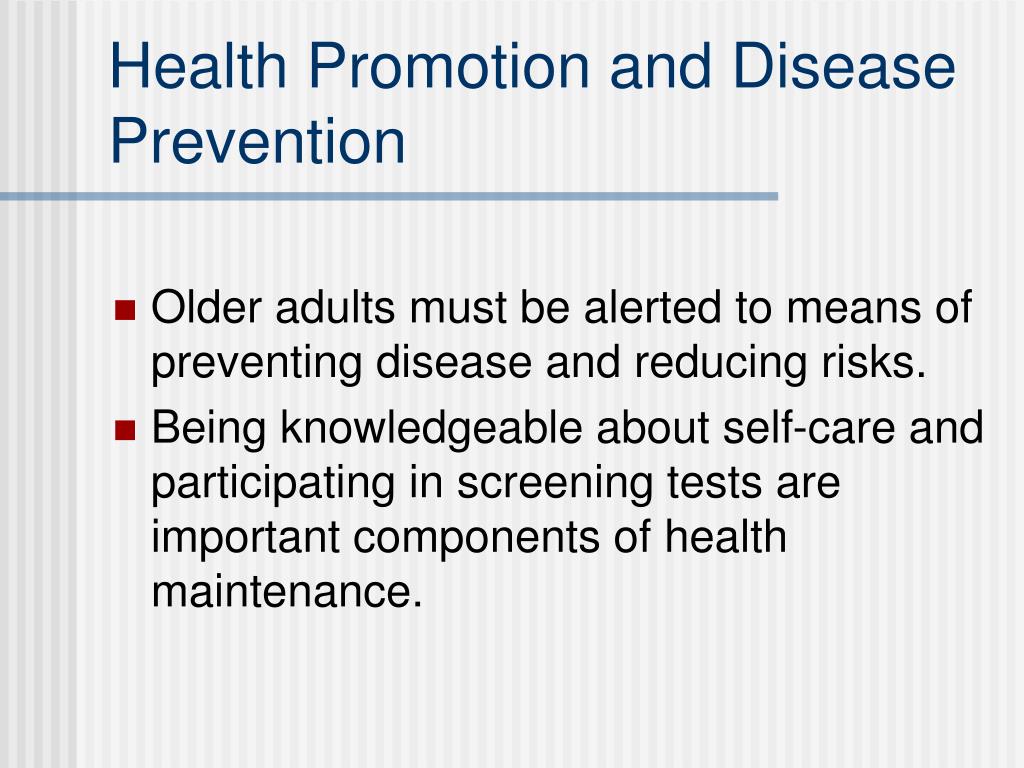 Health Promotion and Disease Prevention

- Older adults must be alerted to means of preventing disease and reducing risks.
- Being knowledgeable about self-care and participating in screening tests are important components of health maintenance.